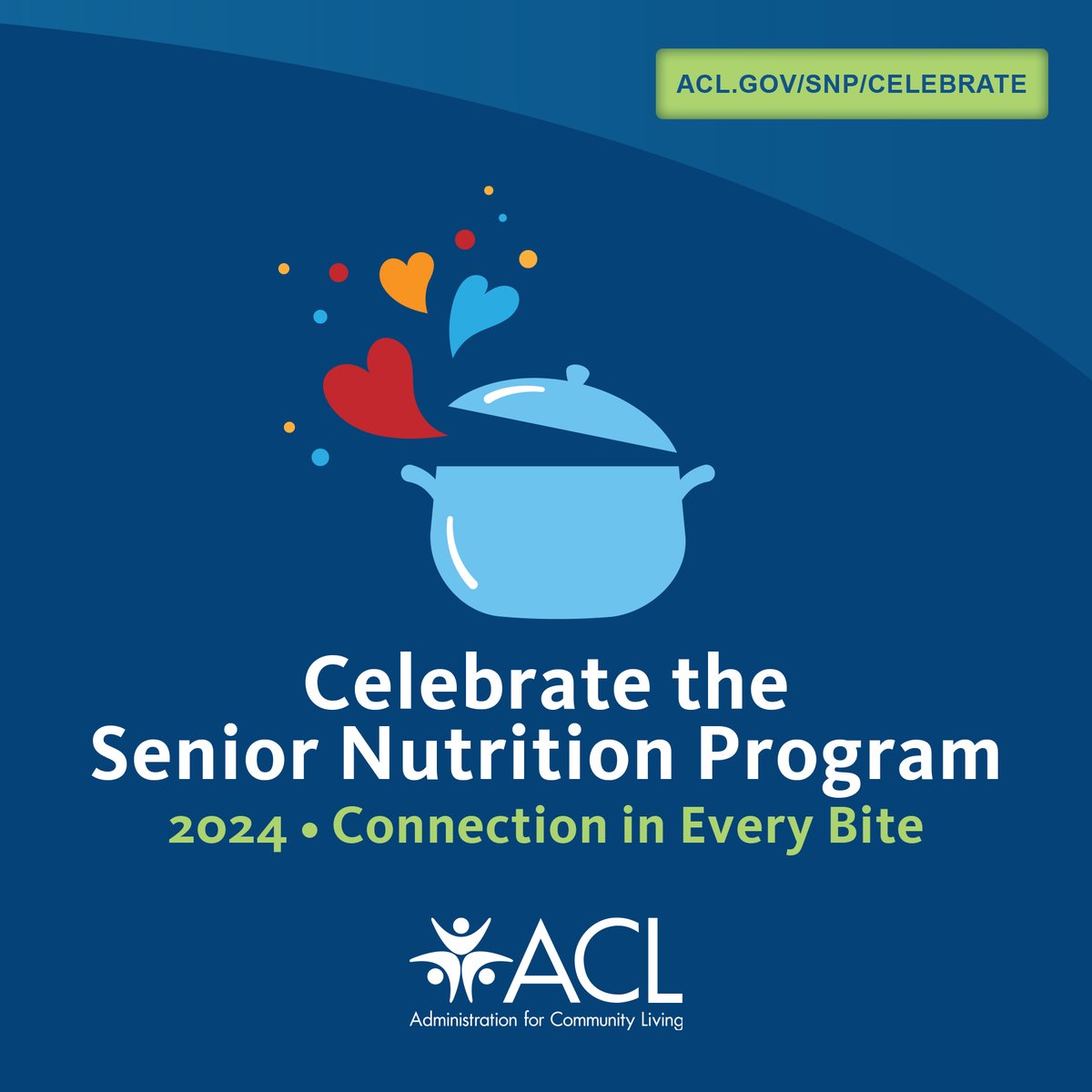 ACL.GOV/SNP/CELEBRATE

Celebrate the Senior Nutrition Program

2024 • Connection in Every Bite

ACL

Administration for Community Living